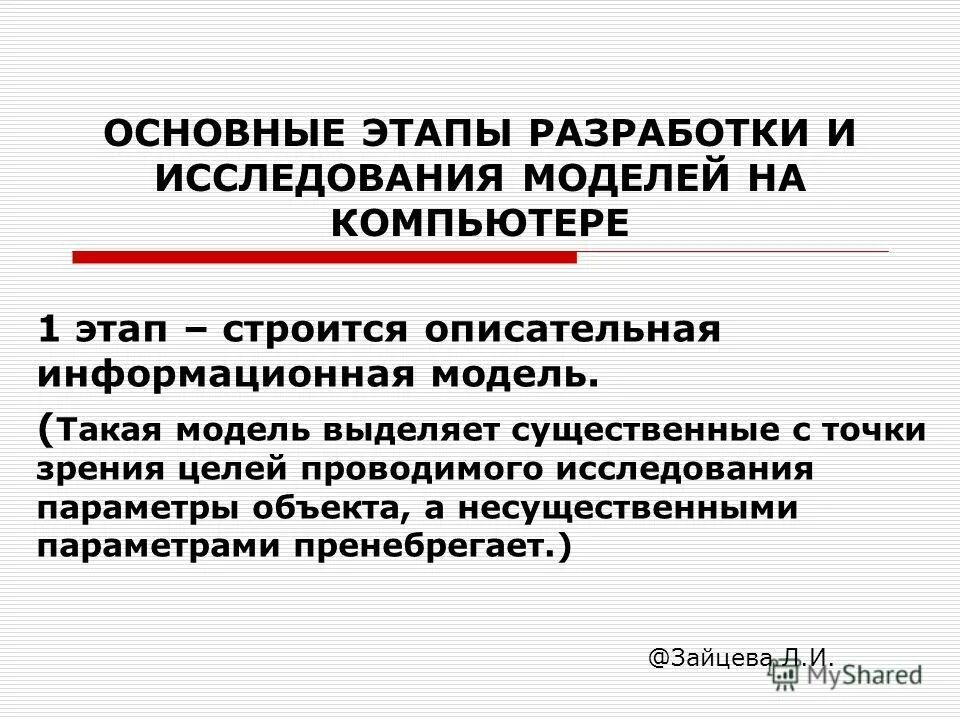 ОСНОВНЫЕ ЭТАПЫ РАЗРАБОТКИ И ИССЛЕДОВАНИЯ МОДЕЛЕЙ НА КОМПЬЮТЕРЕ

1 этап – строится описательная информационная модель.

(Такая модель выделяет существенные с точки зрения целей проводимого исследования параметры объекта, а несущественными параметрами пренебрегает.)

@Зайцева Л.И.

MyShared